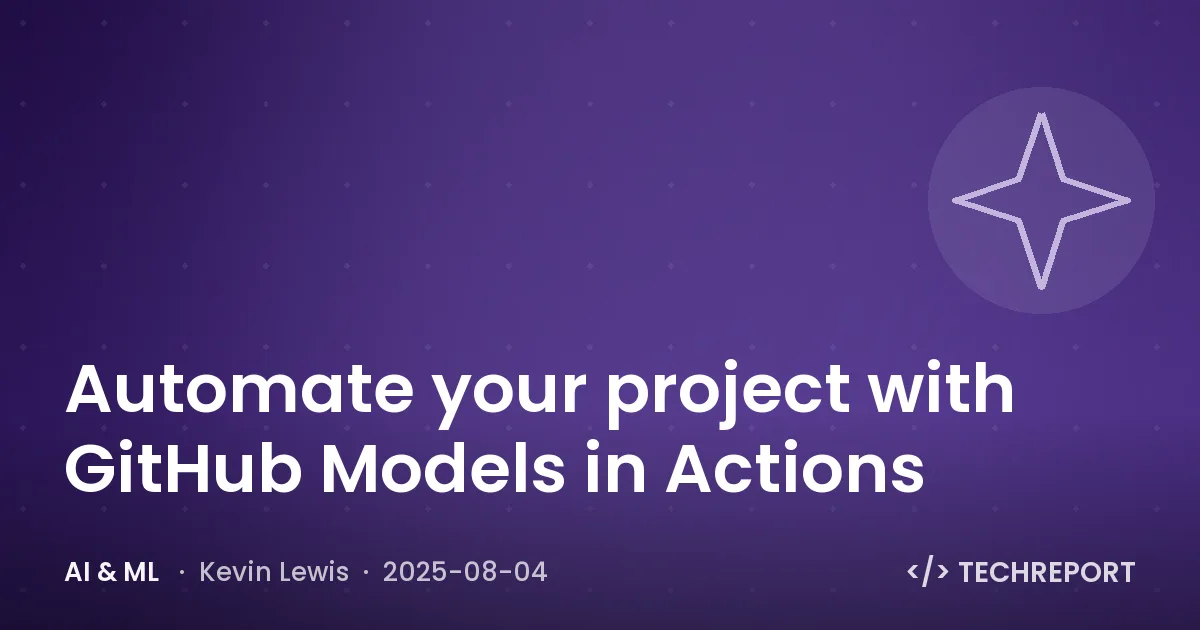 Automate your project with GitHub Models in Actions

AI & ML · Kevin Lewis · 2025-08-04

</> TECHREPORT